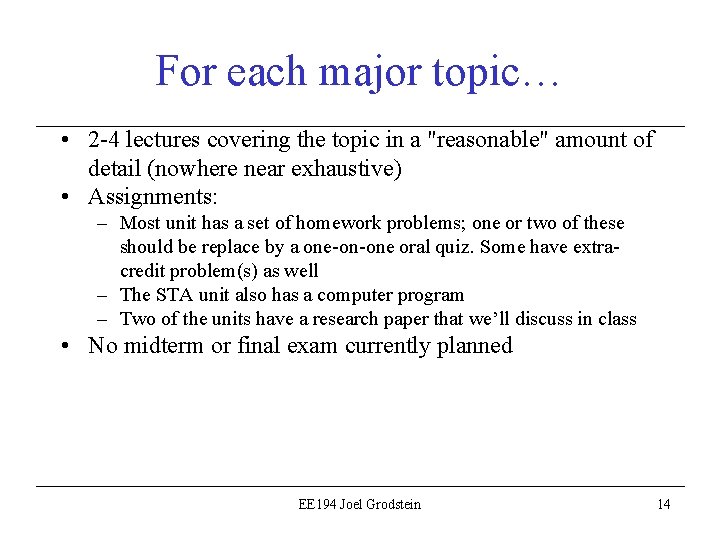 For each major topic…

• 2-4 lectures covering the topic in a "reasonable" amount of detail (nowhere near exhaustive)
• Assignments:
– Most unit has a set of homework problems; one or two of these should be replace by a one-on-one oral quiz. Some have extra-credit problem(s) as well
– The STA unit also has a computer program
– Two of the units have a research paper that we'll discuss in class
• No midterm or final exam currently planned

EE194 Joel Grodstein

14